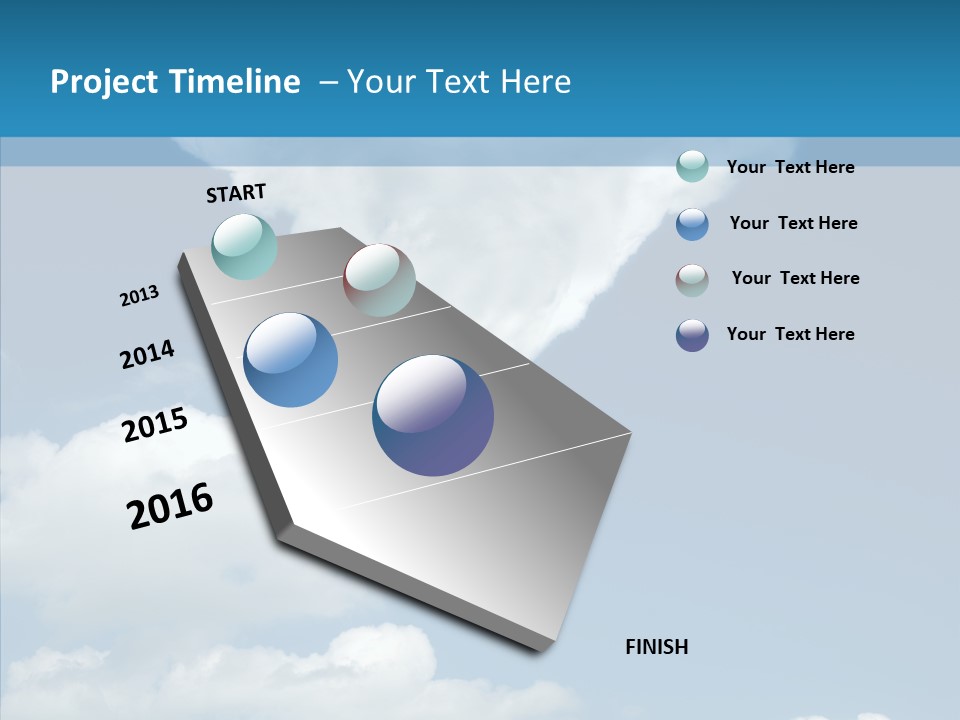 Project Timeline – Your Text Here

START

2013

2014

2015

2016

FINISH

Your Text Here

Your Text Here

Your Text Here

Your Text Here